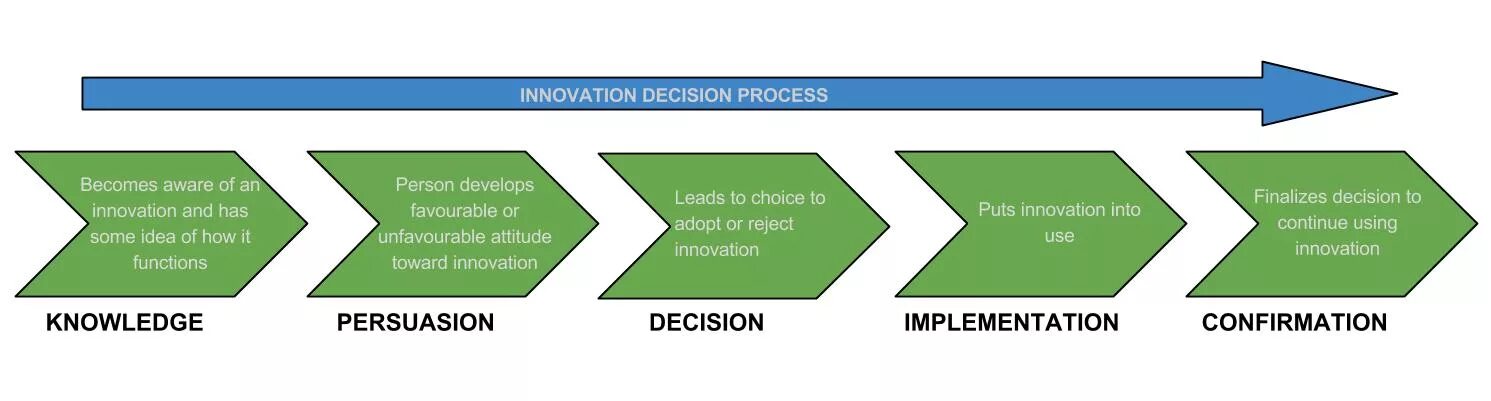 INNOVATION DECISION PROCESS

Becomes aware of an innovation and has some idea of how it functions

KNOWLEDGE

Person develops favourable or unfavourable attitude toward innovation

PERSUASION

Leads to choice to adopt or reject innovation

DECISION

Puts innovation into use

IMPLEMENTATION

Finalizes decision to continue using innovation

CONFIRMATION